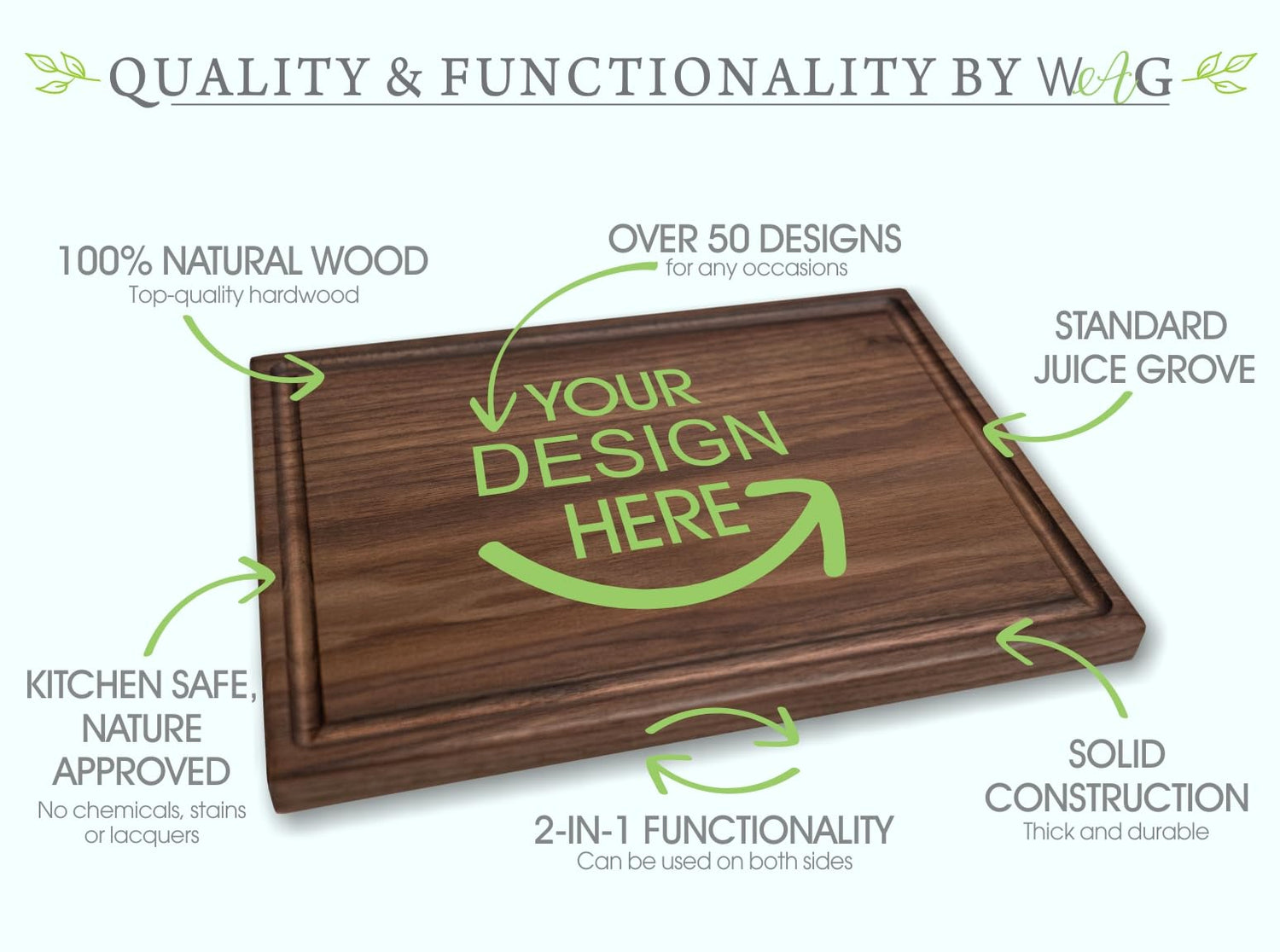 QUALITY & FUNCTIONALITY BY WAG

100% NATURAL WOOD
Top-quality hardwood

OVER 50 DESIGNS
for any occasions

STANDARD JUICE GROVE

YOUR DESIGN HERE

KITCHEN SAFE, NATURE APPROVED
No chemicals, stains or lacquers

2-IN-1 FUNCTIONALITY
Can be used on both sides

SOLID CONSTRUCTION
Thick and durable